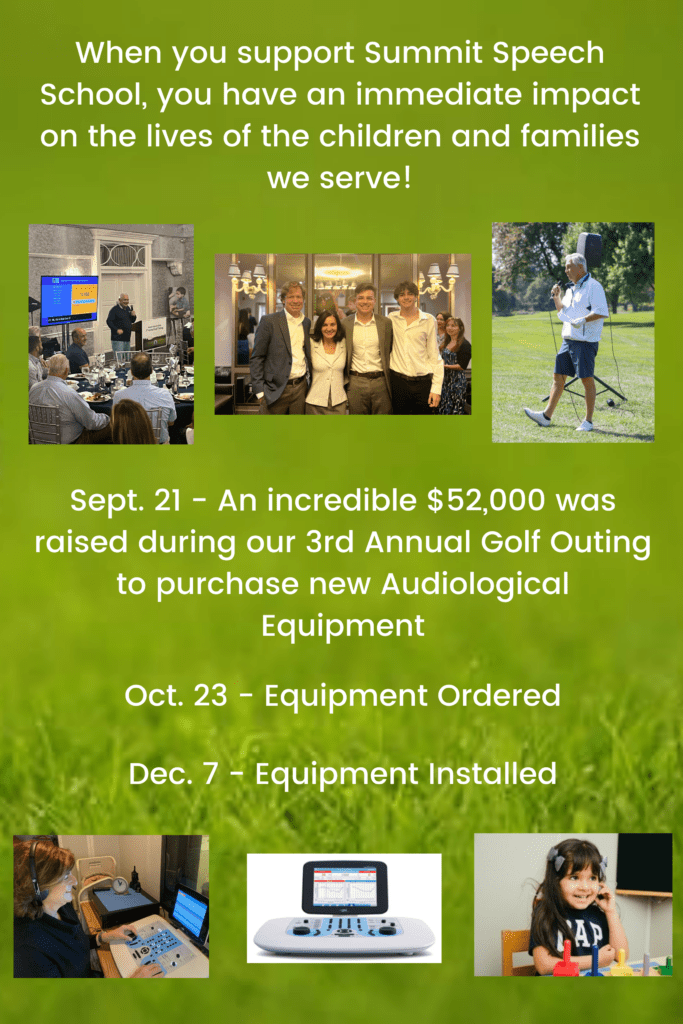 When you support Summit Speech School, you have an immediate impact on the lives of the children and families we serve!

Sept. 21 - An incredible $52,000 was raised during our 3rd Annual Golf Outing to purchase new Audiological Equipment

Oct. 23 - Equipment Ordered

Dec. 7 - Equipment Installed

GAP